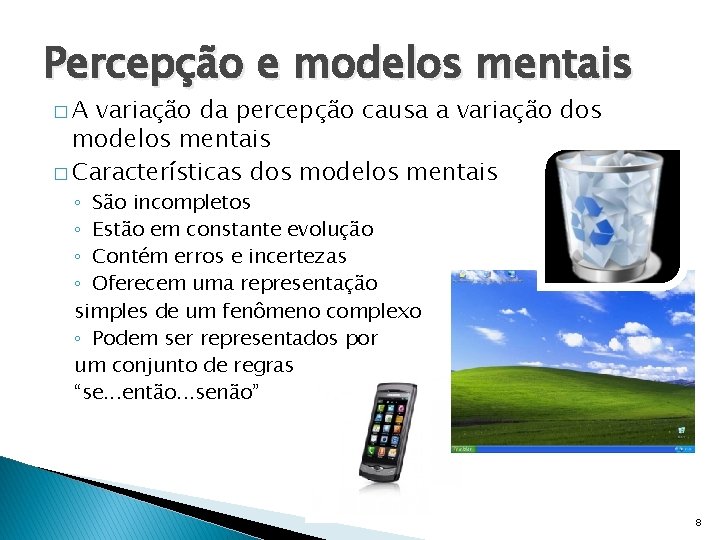 Percepção e modelos mentais

□ A variação da percepção causa a variação dos modelos mentais

□ Características dos modelos mentais

◦ São incompletos
◦ Estão em constante evolução
◦ Contém erros e incertezas
◦ Oferecem uma representação simples de um fenômeno complexo
◦ Podem ser representados por um conjunto de regras "se...então...senão"

8